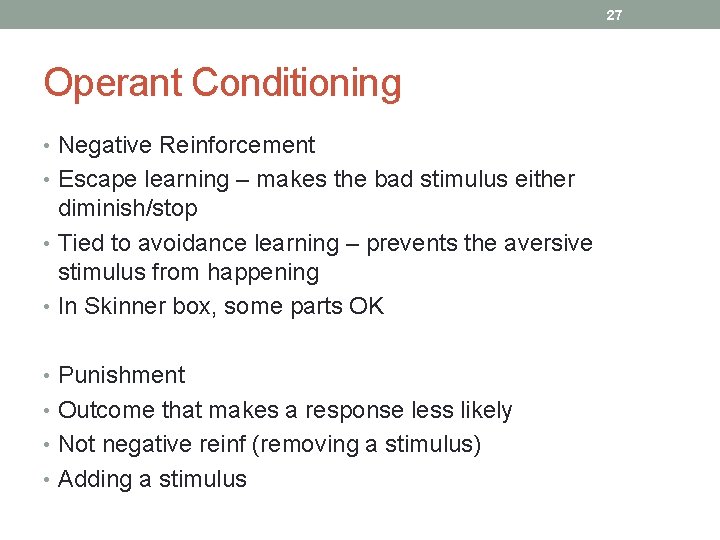 27

Operant Conditioning

• Negative Reinforcement
• Escape learning – makes the bad stimulus either diminish/stop
• Tied to avoidance learning – prevents the aversive stimulus from happening
• In Skinner box, some parts OK

• Punishment
• Outcome that makes a response less likely
• Not negative reinf (removing a stimulus)
• Adding a stimulus